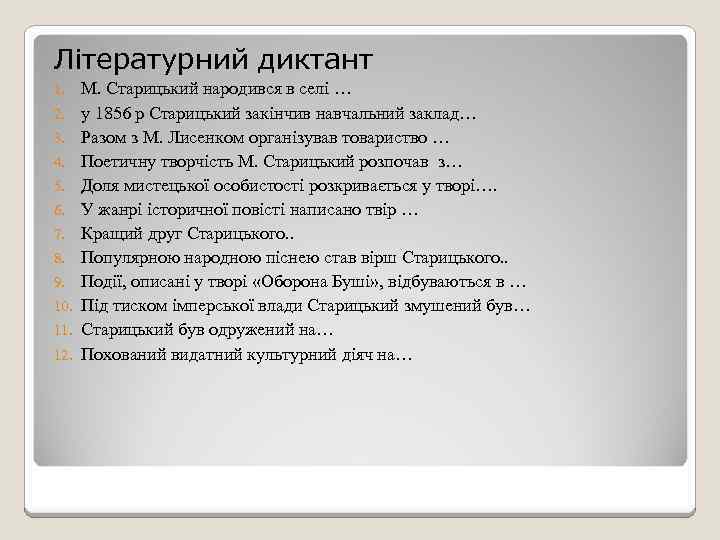 Літературний диктант

1. М. Старицький народився в селі …
2. у 1856 р Старицький закінчив навчальний заклад…
3. Разом з М. Лисенком організував товариство …
4. Поетичну творчість М. Старицький розпочав з…
5. Доля мистецької особистості розкривається у творі….
6. У жанрі історичної повісті написано твір …
7. Кращий друг Старицького..
8. Популярною народною піснею став вірш Старицького..
9. Події, описані у творі «Оборона Буші», відбуваються в …
10. Під тиском імперської влади Старицький змушений був…
11. Старицький був одружений на…
12. Похований видатний культурний діяч на…